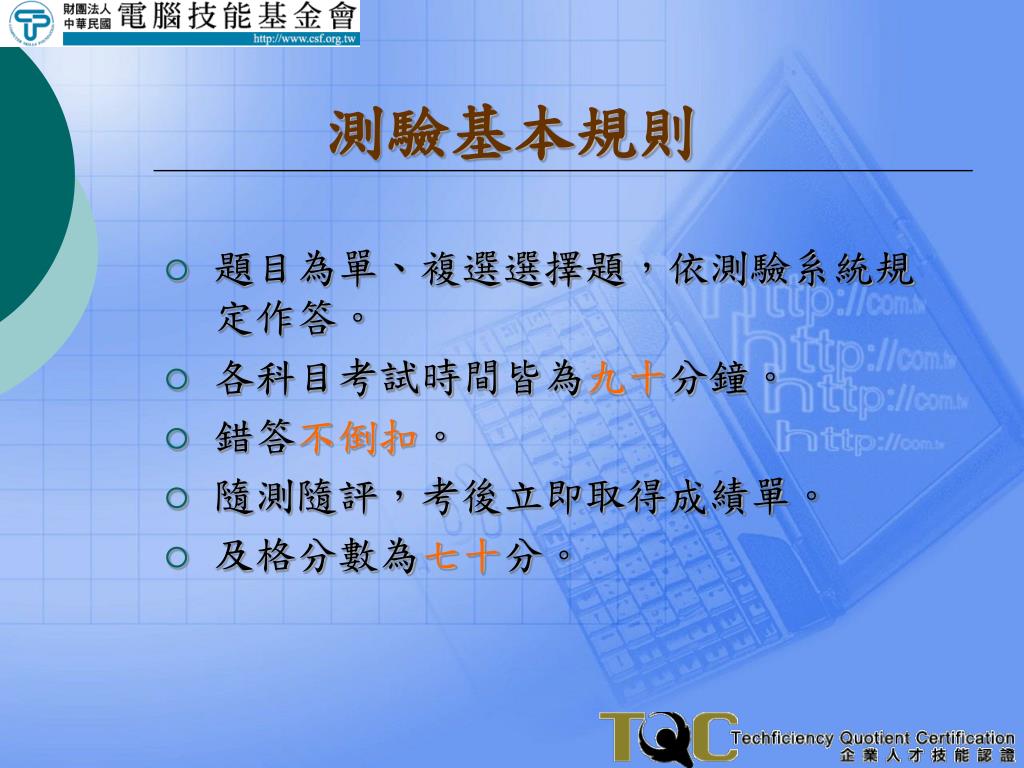 財團法人
中華民國 電腦技能基金會
http://www.csf.org.tw

測驗基本規則

○ 題目為單、複選選擇題，依測驗系統規定作答。
○ 各科目考試時間皆為九十分鐘。
○ 錯答不倒扣。
○ 隨測隨評，考後立即取得成績單。
○ 及格分數為七十分。

http://com.tw
http://com.tw
http://com.tw
http://com.tw

TQC Techficiency Quotient Certification
企業人才技能認證